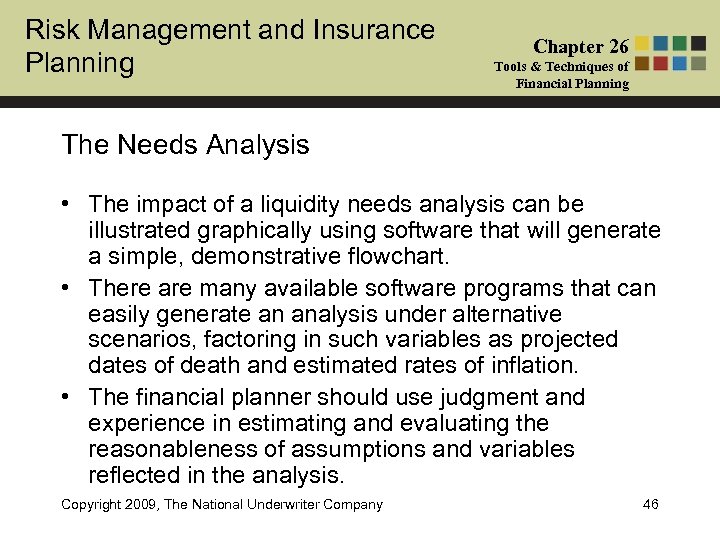 Risk Management and Insurance Planning

Chapter 26
Tools & Techniques of Financial Planning

The Needs Analysis

• The impact of a liquidity needs analysis can be illustrated graphically using software that will generate a simple, demonstrative flowchart.
• There are many available software programs that can easily generate an analysis under alternative scenarios, factoring in such variables as projected dates of death and estimated rates of inflation.
• The financial planner should use judgment and experience in estimating and evaluating the reasonableness of assumptions and variables reflected in the analysis.

Copyright 2009, The National Underwriter Company

46